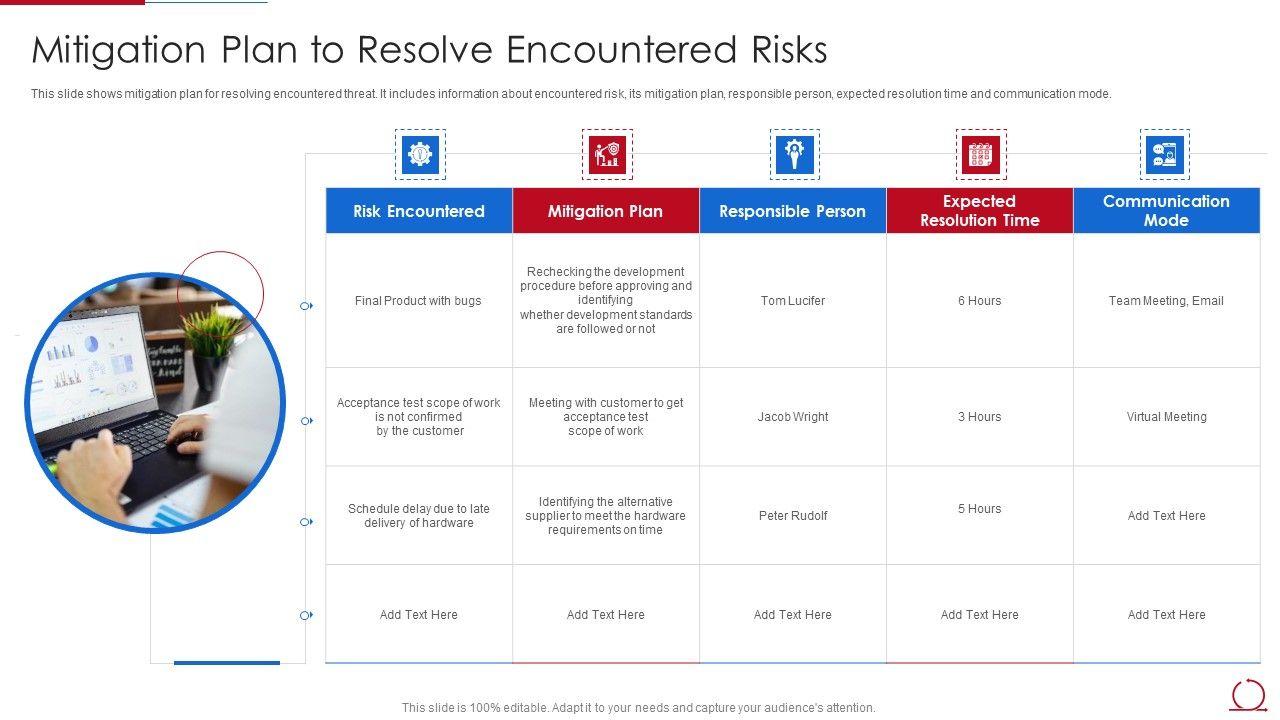 Mitigation Plan to Resolve Encountered Risks

This slide shows mitigation plan for resolving encountered threat. It includes information about encountered risk, its mitigation plan, responsible person, expected resolution time and communication mode.

| Risk Encountered | Mitigation Plan | Responsible Person | Expected Resolution Time | Communication Mode |
|---|---|---|---|---|
| Final Product with bugs | Rechecking the development procedure before approving and identifying whether development standards are followed or not | Tom Lucifer | 6 Hours | Team Meeting, Email |
| Acceptance test scope of work is not confirmed by the customer | Meeting with customer to get acceptance test scope of work | Jacob Wright | 3 Hours | Virtual Meeting |
| Schedule delay due to late delivery of hardware | Identifying the alternative supplier to meet the hardware requirements on time | Peter Rudolf | 5 Hours | Add Text Here |
| Add Text Here | Add Text Here | Add Text Here | Add Text Here | Add Text Here |

This slide is 100% editable. Adapt it to your needs and capture your audience's attention.